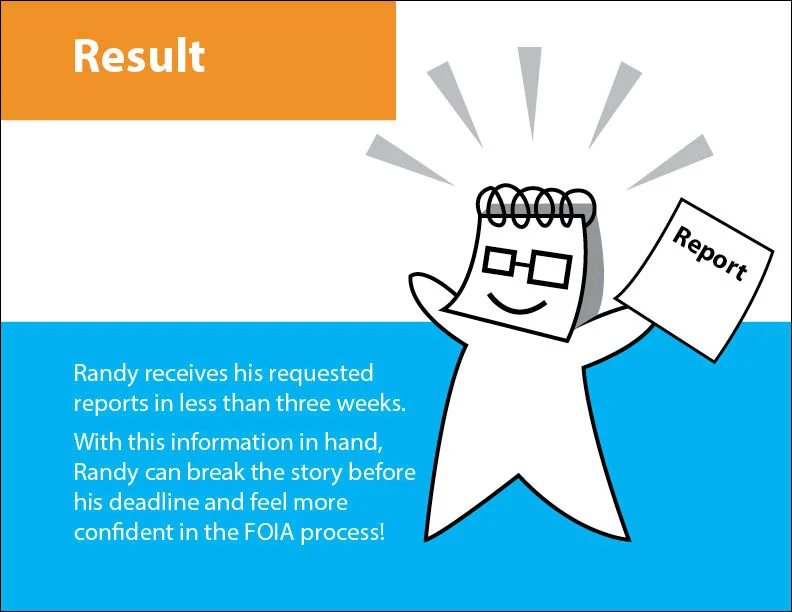 Result

Report

Randy receives his requested reports in less than three weeks.

With this information in hand, Randy can break the story before his deadline and feel more confident in the FOIA process!